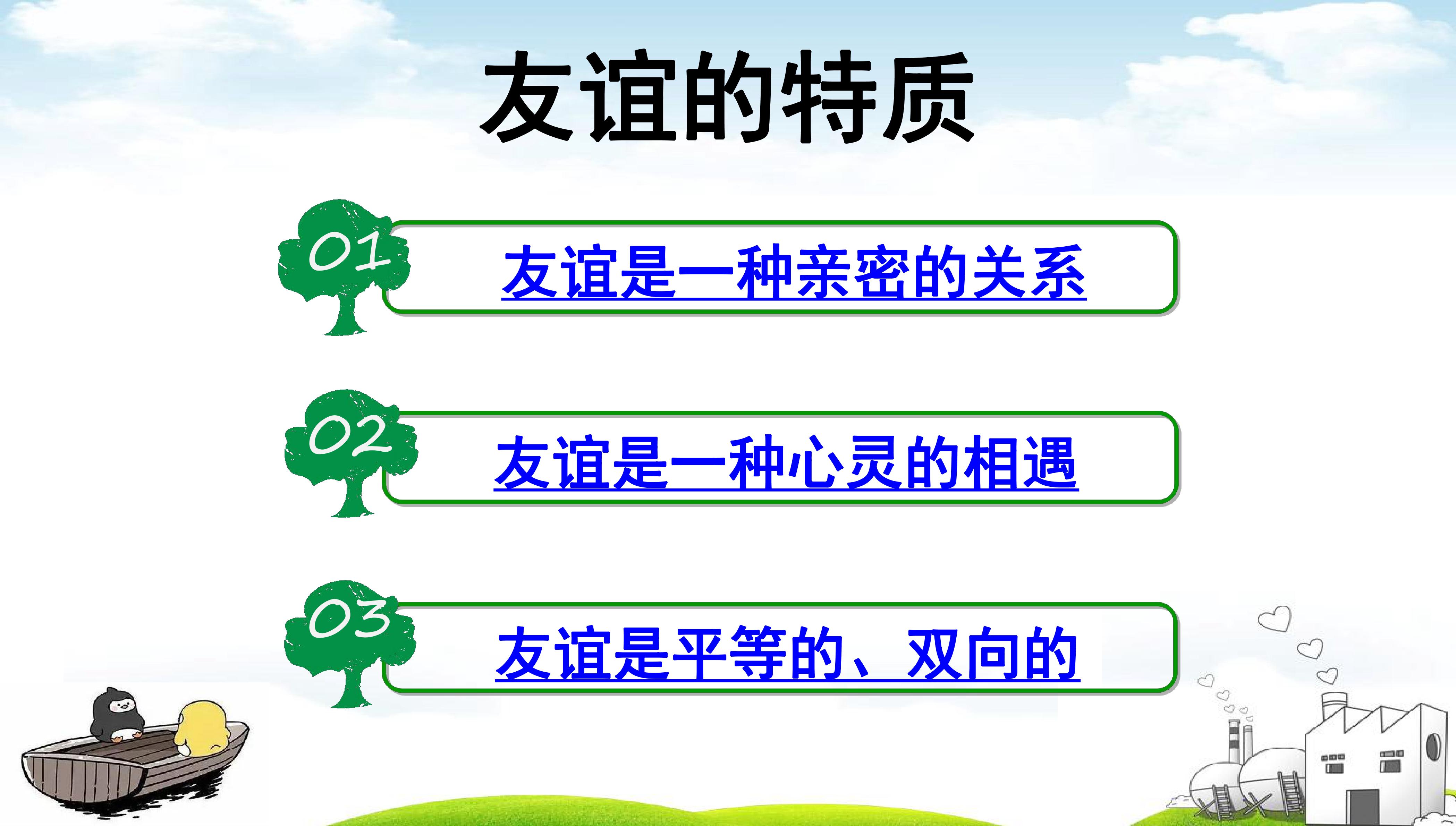 友谊的特质

01

友谊是一种亲密的关系

02

友谊是一种心灵的相遇

03

友谊是平等的、双向的